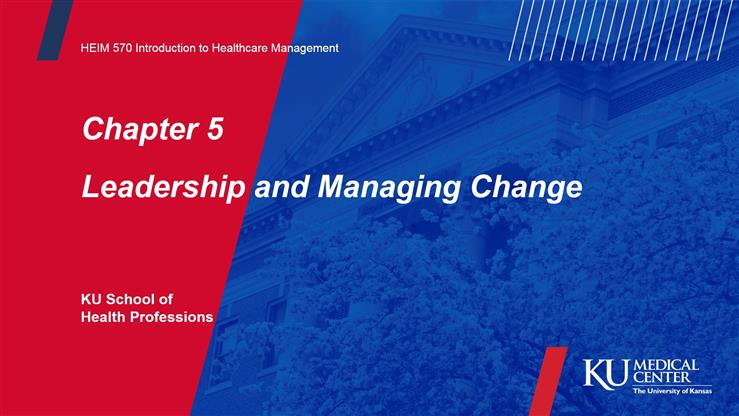 HEIM 570 Introduction to Healthcare Management

Chapter 5

Leadership and Managing Change

KU School of
Health Professions

KU MEDICAL CENTER
The University of Kansas